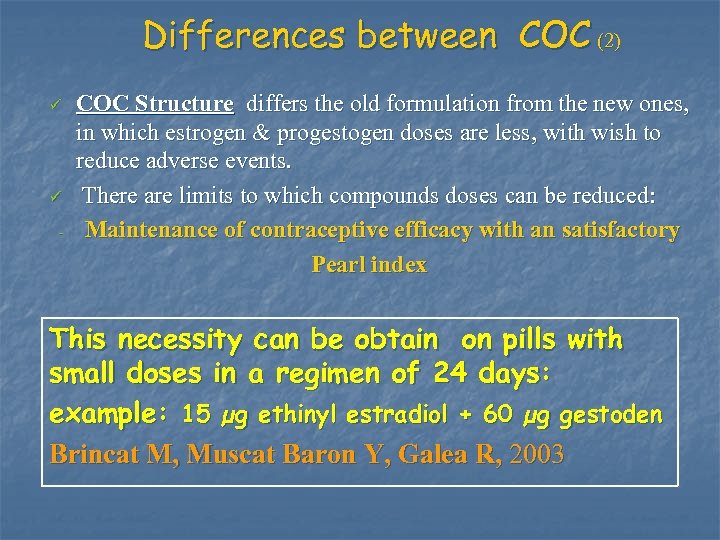 Differences between COC (2)

✓ COC Structure differs the old formulation from the new ones, in which estrogen & progestogen doses are less, with wish to reduce adverse events.

✓ There are limits to which compounds doses can be reduced:

- Maintenance of contraceptive efficacy with an satisfactory Pearl index

This necessity can be obtain on pills with small doses in a regimen of 24 days:
example: 15 μg ethinyl estradiol + 60 μg gestoden
Brincat M, Muscat Baron Y, Galea R, 2003